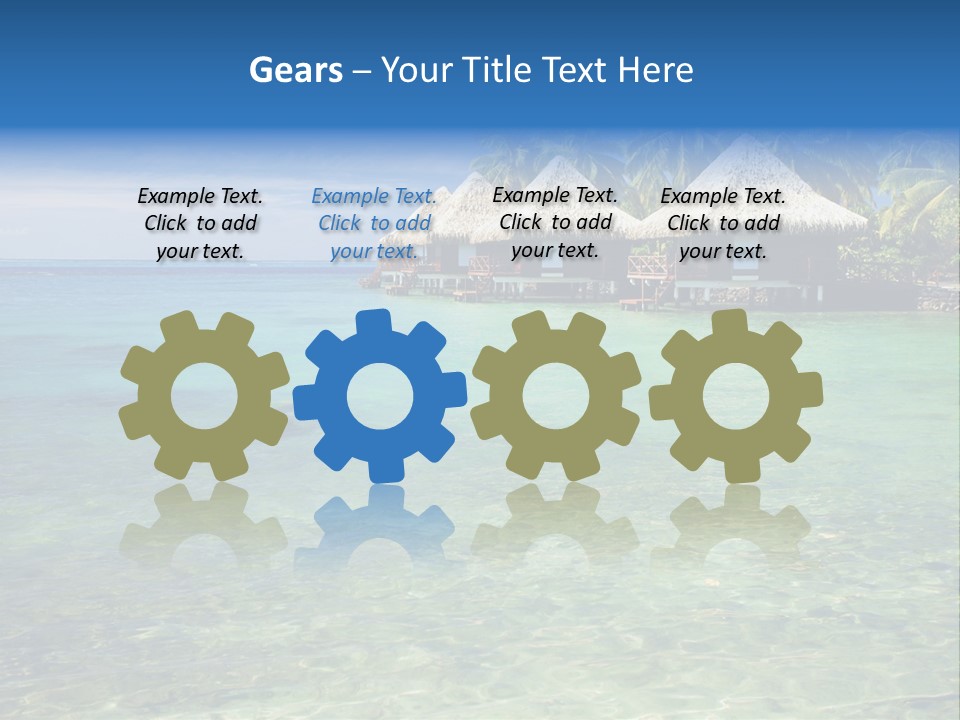 Gears – Your Title Text Here

Example Text. Click to add your text.

Example Text. Click to add your text.

Example Text. Click to add your text.

Example Text. Click to add your text.